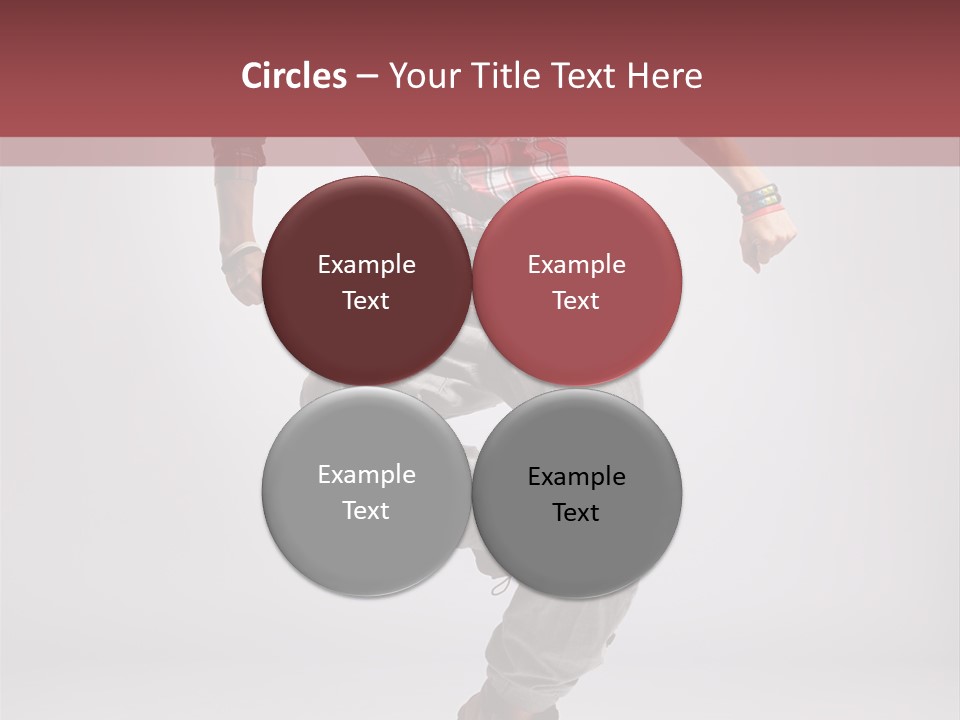 Circles – Your Title Text Here

Example Text

Example Text

Example Text

Example Text